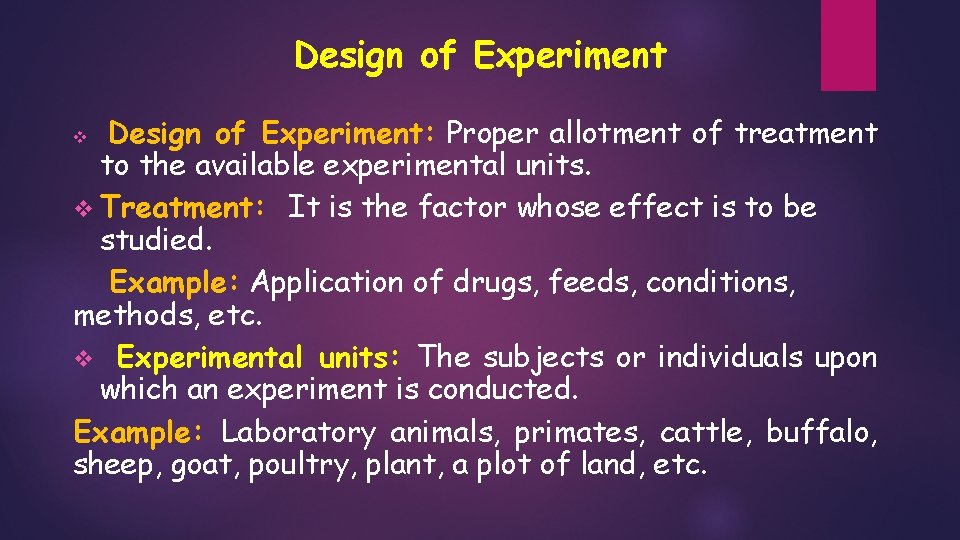 Design of Experiment

❖ Design of Experiment: Proper allotment of treatment to the available experimental units.

❖ Treatment: It is the factor whose effect is to be studied.

Example: Application of drugs, feeds, conditions, methods, etc.

❖ Experimental units: The subjects or individuals upon which an experiment is conducted.

Example: Laboratory animals, primates, cattle, buffalo, sheep, goat, poultry, plant, a plot of land, etc.